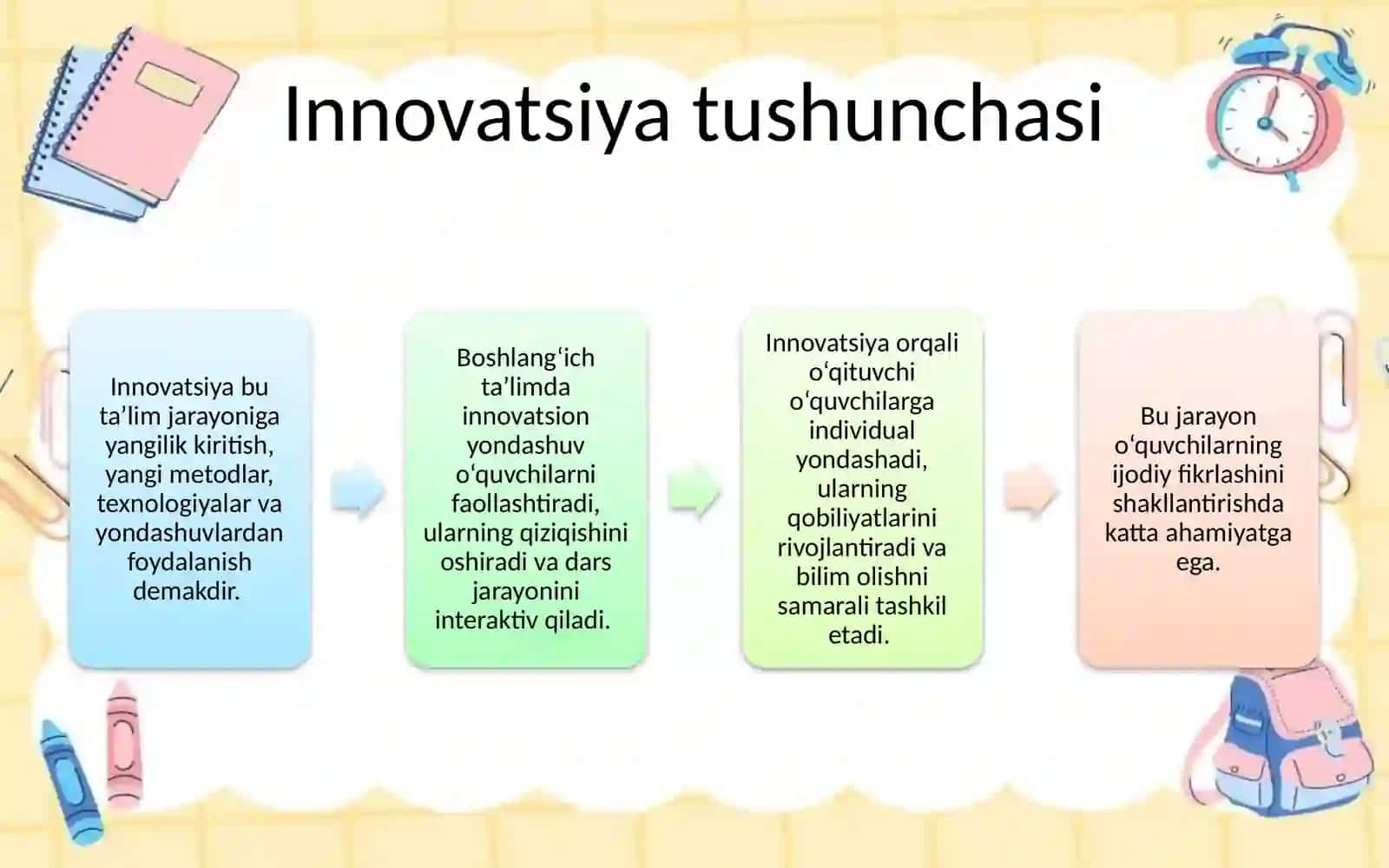 Innovatsiya tushunchasi

Innovatsiya bu ta’lim jarayoniga yangilik kiritish, yangi metodlar, texnologiyalar va yondashuvlardan foydalanish demakdir.

Boshlang‘ich ta’limda innovatsion yondashuv o‘quvchilarni faollashtiradi, ularning qiziqishini oshiradi va dars jarayonini interaktiv qiladi.

Innovatsiya orqali o‘qituvchi o‘quvchilarga individual yondashadi, ularning qobiliyatlarini rivojlantiradi va bilim olishni samarali tashkil etadi.

Bu jarayon o‘quvchilarning ijodiy fikrlashini shakllantirishda katta ahamiyatga ega.